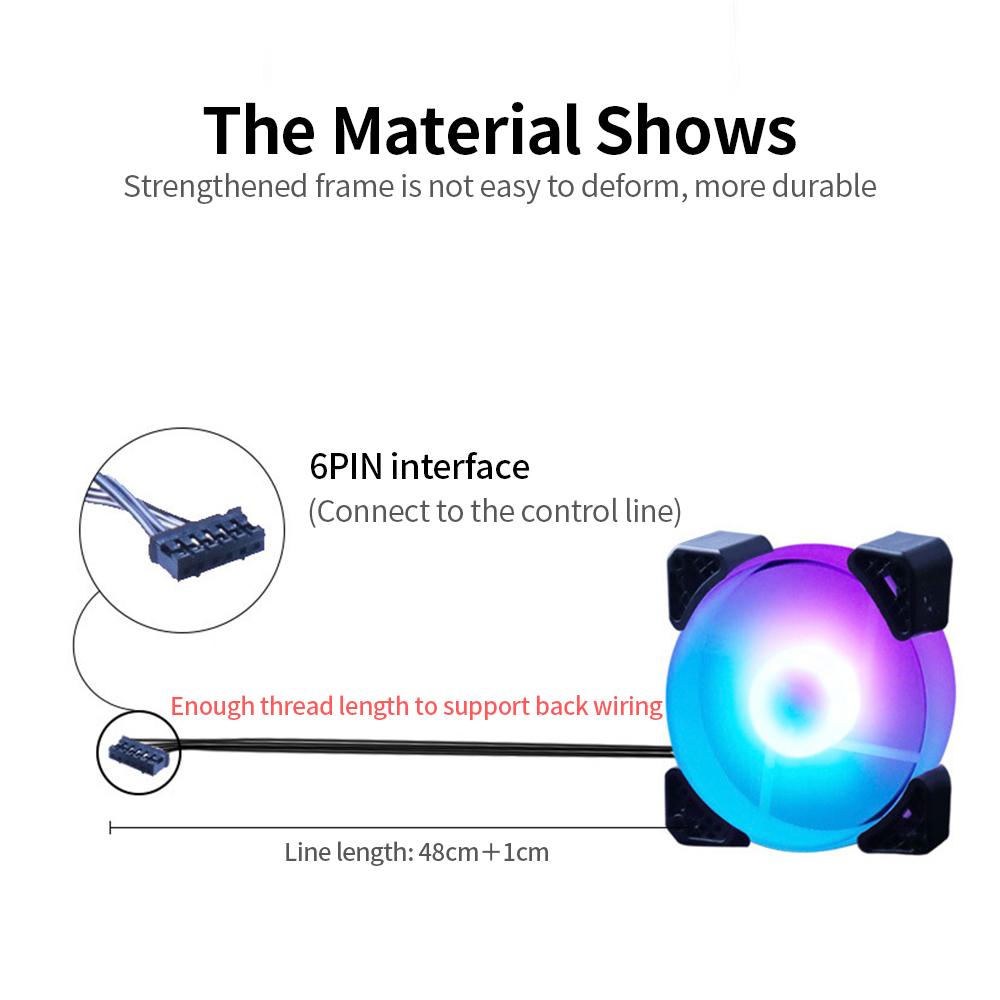 The Material Shows
Strengthened frame is not easy to deform, more durable

6PIN interface
(Connect to the control line)

Enough thread length to support back wiring

Line length: 48cm+1cm